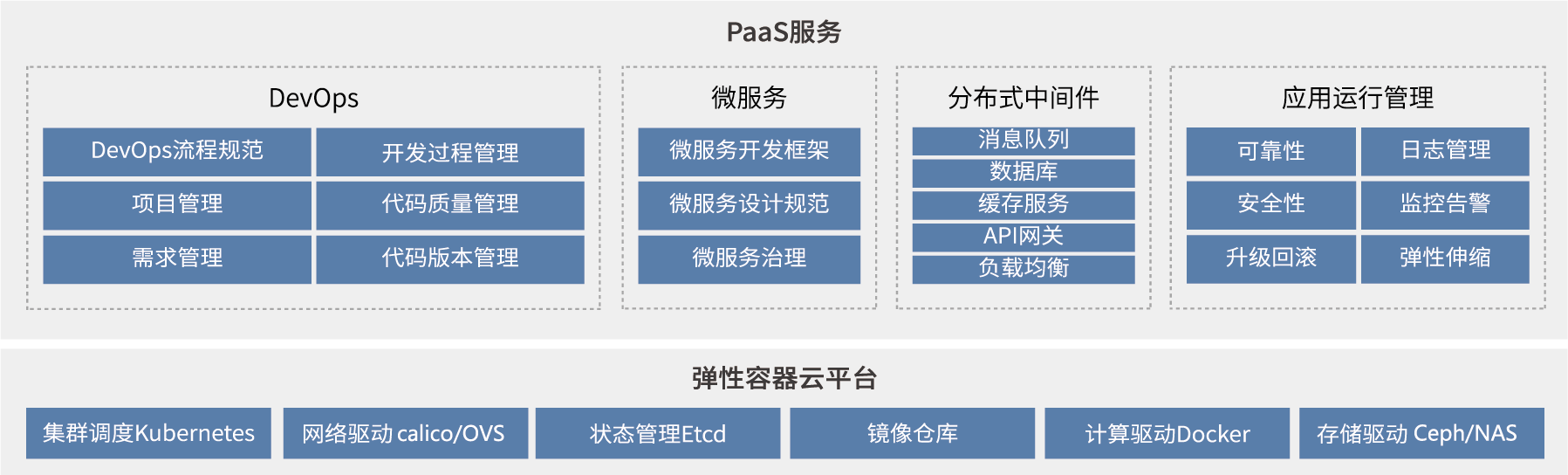 PaaS服务

DevOps

DevOps流程规范
开发过程管理
项目管理
代码质量管理
需求管理
代码版本管理

微服务

微服务开发框架
微服务设计规范
微服务治理

分布式中间件

消息队列
数据库
缓存服务
API网关
负载均衡

应用运行管理

可靠性
日志管理
安全性
监控告警
升级回滚
弹性伸缩

弹性容器云平台

集群调度Kubernetes
网络驱动 calico/OVS
状态管理Etcd
镜像仓库
计算驱动Docker
存储驱动 Ceph/NAS